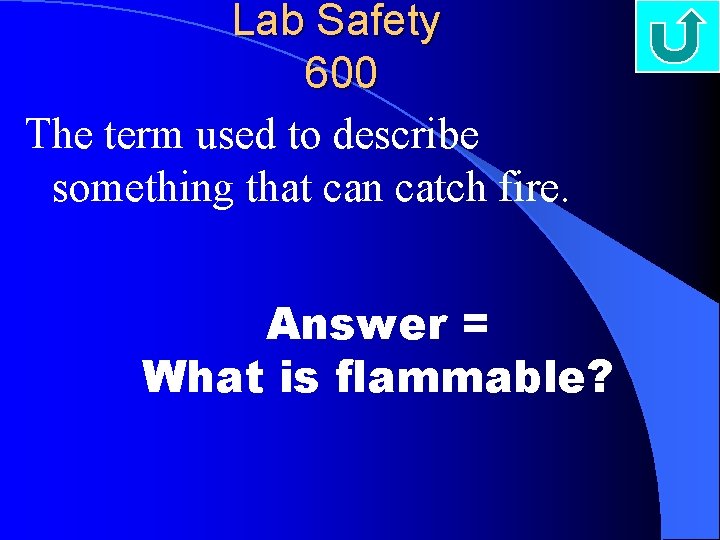 Lab Safety
600

The term used to describe something that can catch fire.

Answer =
What is flammable?